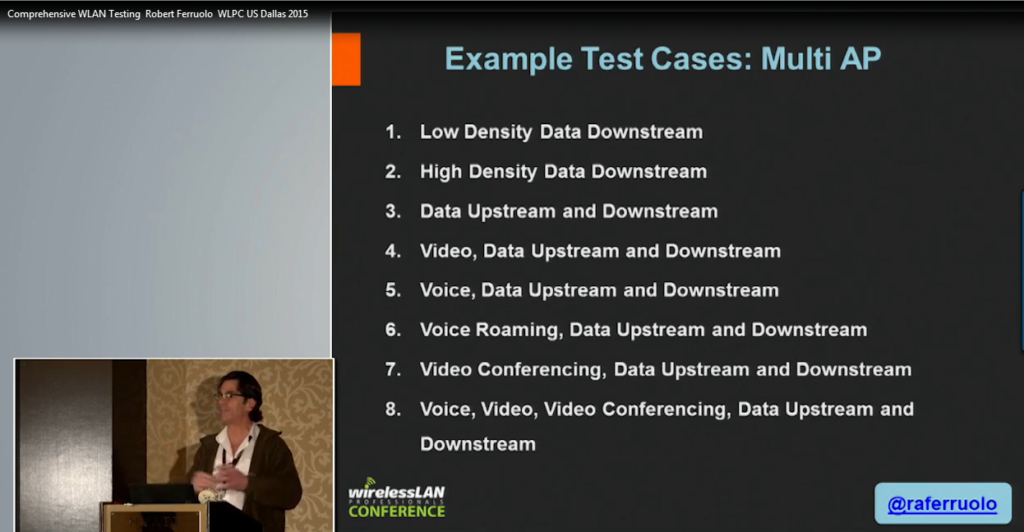 Comprehensive WLAN Testing Robert Ferruolo WLPC US Dallas 2015

Example Test Cases: Multi AP

1. Low Density Data Downstream
2. High Density Data Downstream
3. Data Upstream and Downstream
4. Video, Data Upstream and Downstream
5. Voice, Data Upstream and Downstream
6. Voice Roaming, Data Upstream and Downstream
7. Video Conferencing, Data Upstream and Downstream
8. Voice, Video, Video Conferencing, Data Upstream and Downstream

wirelessLAN PROFESSIONALS CONFERENCE

@raferruolo